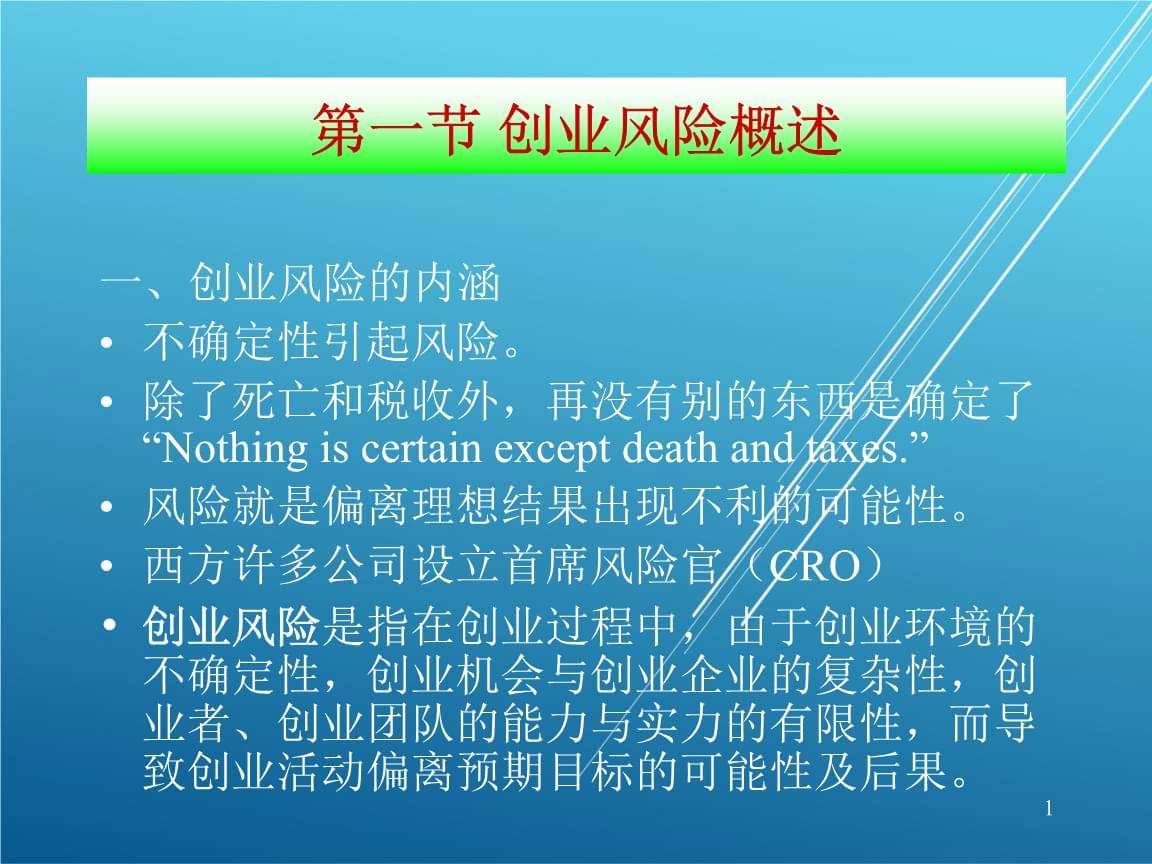 第一节 创业风险概述

一、创业风险的内涵

• 不确定性引起风险。

• 除了死亡和税收外，再没有别的东西是确定了 “Nothing is certain except death and taxes.”

• 风险就是偏离理想结果出现不利的可能性。

• 西方许多公司设立首席风险官（CRO）

• 创业风险是指在创业过程中，由于创业环境的不确定性，创业机会与创业企业的复杂性，创业者、创业团队的能力与实力的有限性，而导致创业活动偏离预期目标的可能性及后果。

1